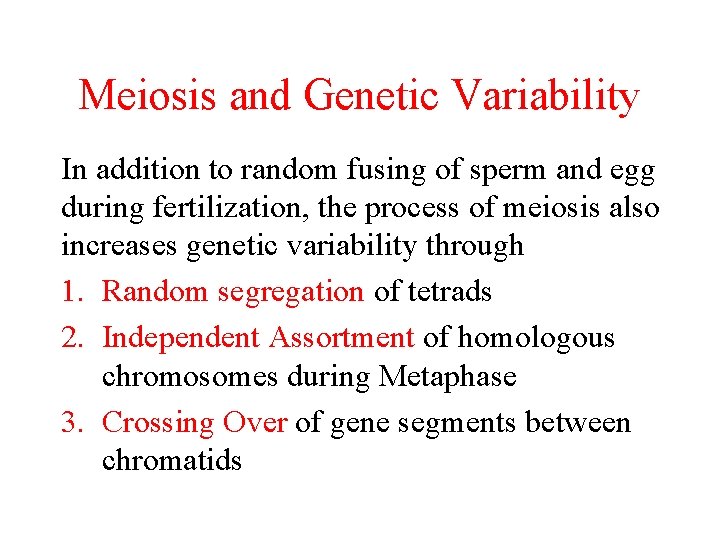 Meiosis and Genetic Variability

In addition to random fusing of sperm and egg during fertilization, the process of meiosis also increases genetic variability through

1. Random segregation of tetrads
2. Independent Assortment of homologous chromosomes during Metaphase
3. Crossing Over of gene segments between chromatids